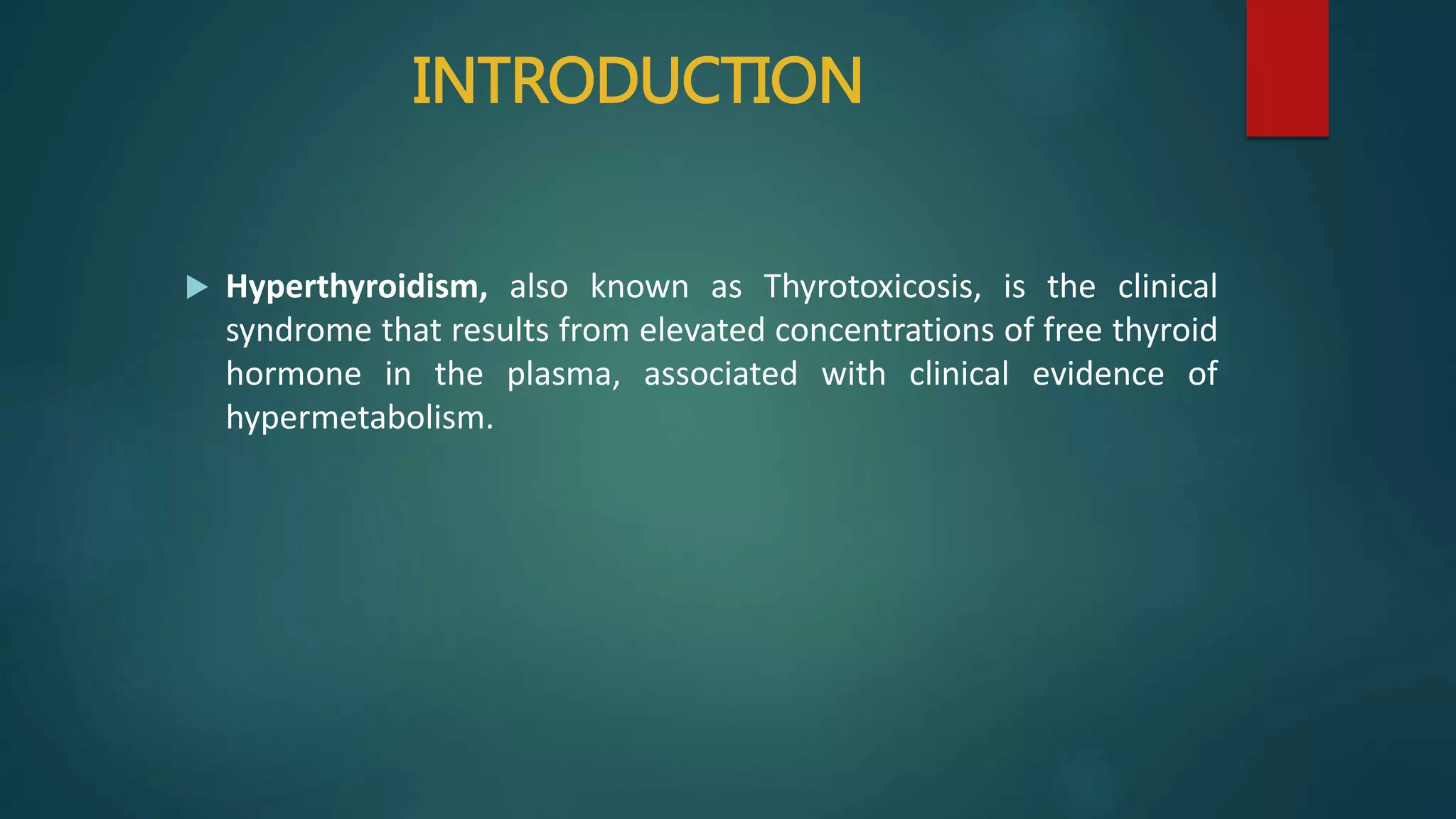 INTRODUCTION

Hyperthyroidism, also known as Thyrotoxicosis, is the clinical syndrome that results from elevated concentrations of free thyroid hormone in the plasma, associated with clinical evidence of hypermetabolism.